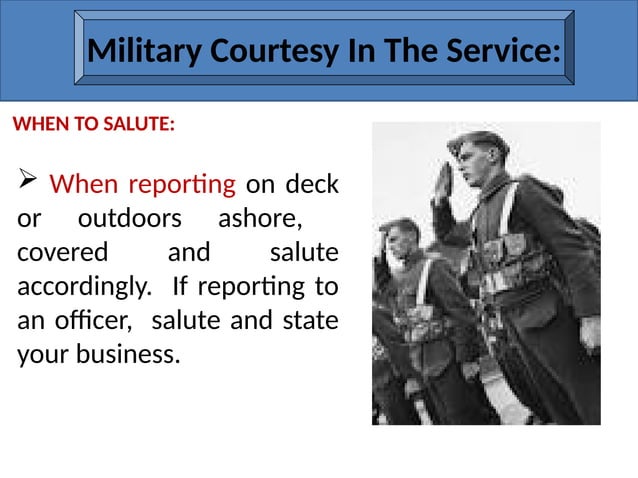 Military Courtesy In The Service:

WHEN TO SALUTE:

➢ When reporting on deck or outdoors ashore, covered and salute accordingly. If reporting to an officer, salute and state your business.